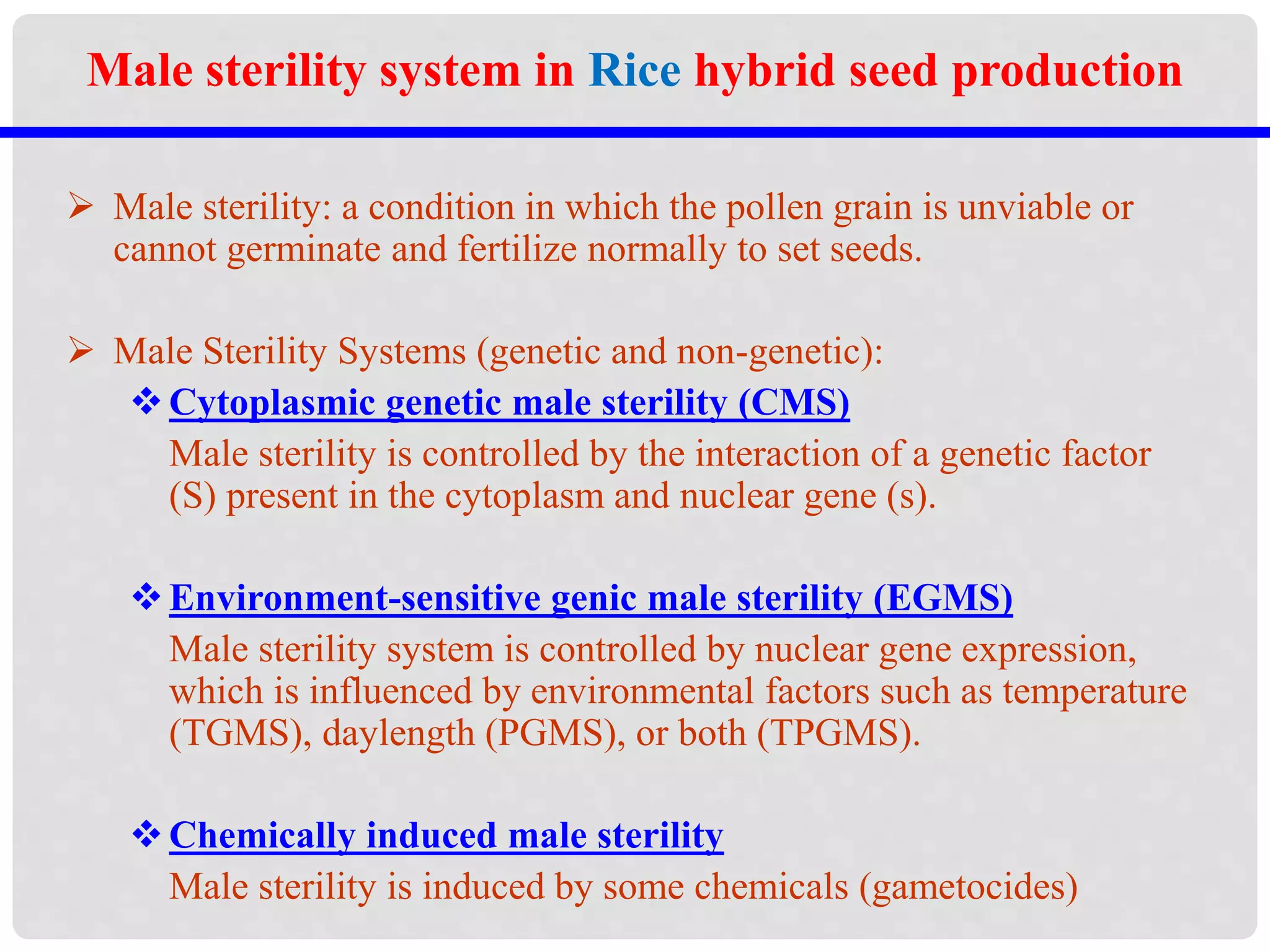 Male sterility system in Rice hybrid seed production

➢ Male sterility: a condition in which the pollen grain is unviable or cannot germinate and fertilize normally to set seeds.

➢ Male Sterility Systems (genetic and non-genetic):

❖ Cytoplasmic genetic male sterility (CMS)
Male sterility is controlled by the interaction of a genetic factor (S) present in the cytoplasm and nuclear gene (s).

❖ Environment-sensitive genic male sterility (EGMS)
Male sterility system is controlled by nuclear gene expression, which is influenced by environmental factors such as temperature (TGMS), daylength (PGMS), or both (TPGMS).

❖ Chemically induced male sterility
Male sterility is induced by some chemicals (gametocides)